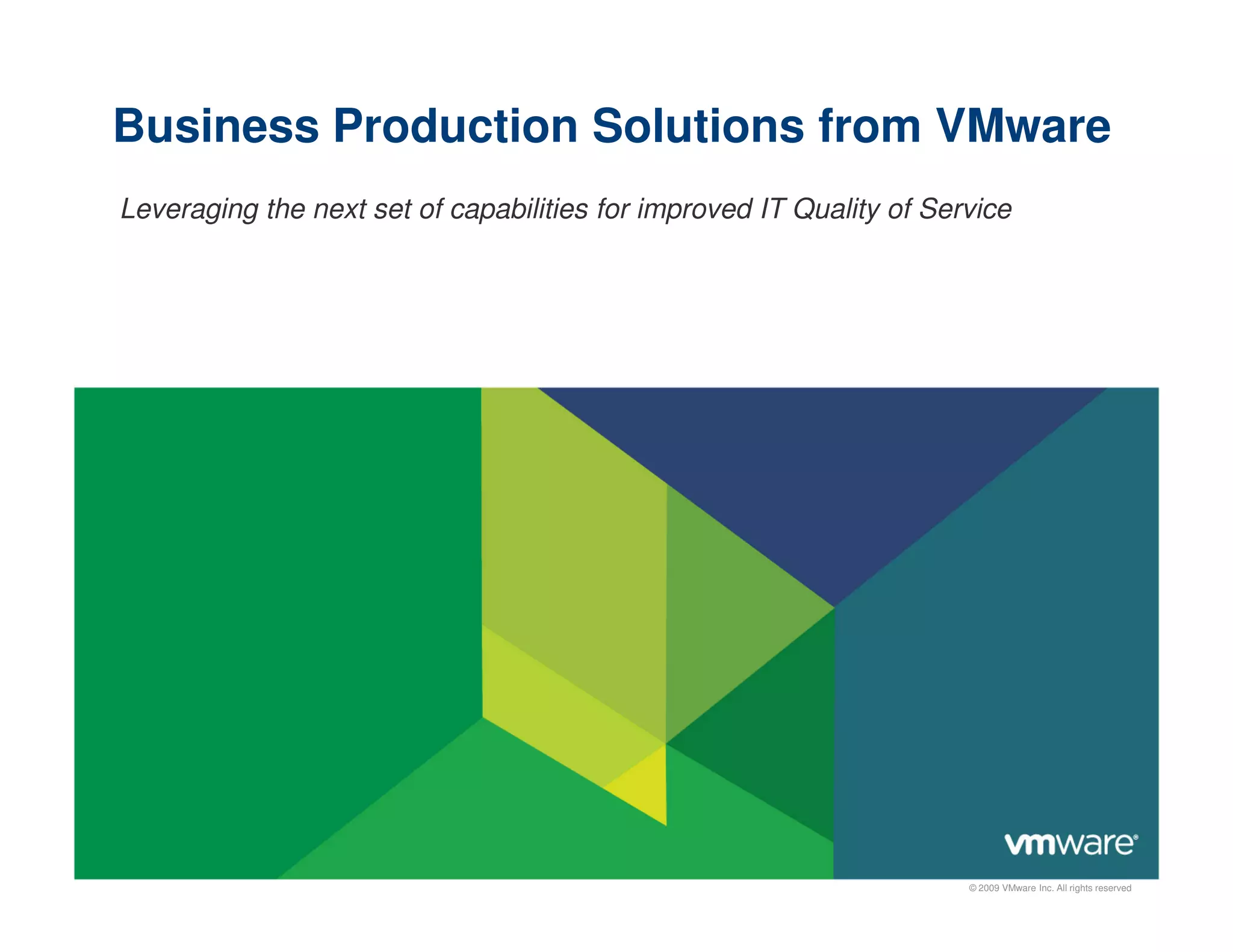 Business Production Solutions from VMware

Leveraging the next set of capabilities for improved IT Quality of Service

vmware®

© 2009 VMware Inc. All rights reserved